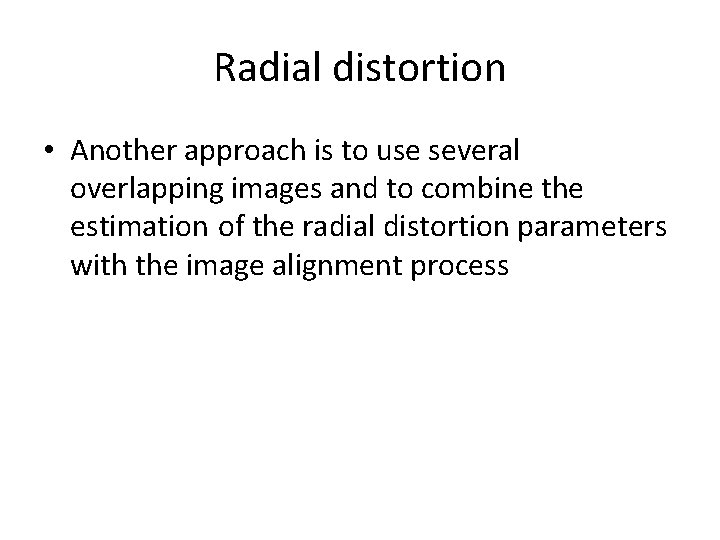 Radial distortion

• Another approach is to use several overlapping images and to combine the estimation of the radial distortion parameters with the image alignment process